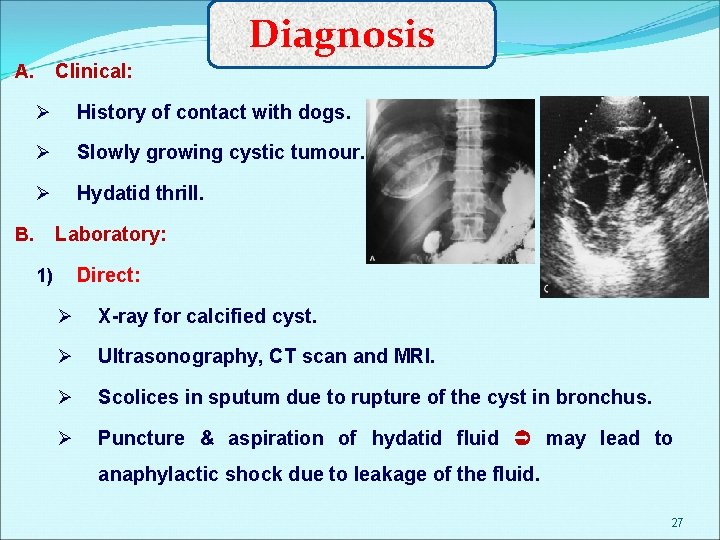 Diagnosis

A. Clinical:

➢ History of contact with dogs.

➢ Slowly growing cystic tumour.

➢ Hydatid thrill.

B. Laboratory:

1) Direct:

➢ X-ray for calcified cyst.

➢ Ultrasonography, CT scan and MRI.

➢ Scolices in sputum due to rupture of the cyst in bronchus.

➢ Puncture & aspiration of hydatid fluid ➲ may lead to anaphylactic shock due to leakage of the fluid.

A

C

27